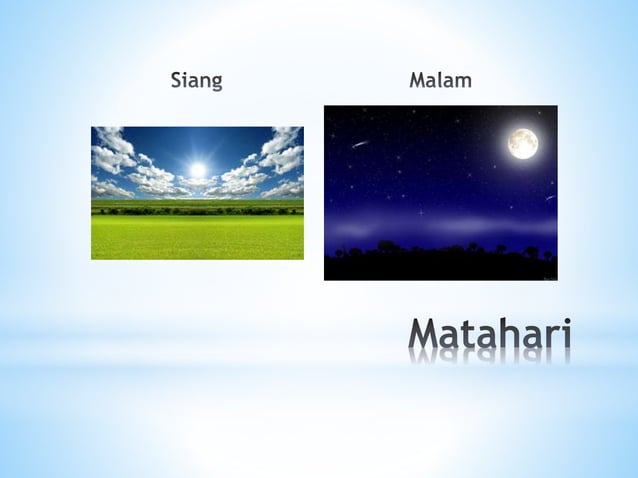 Siang

Malam

Matahari